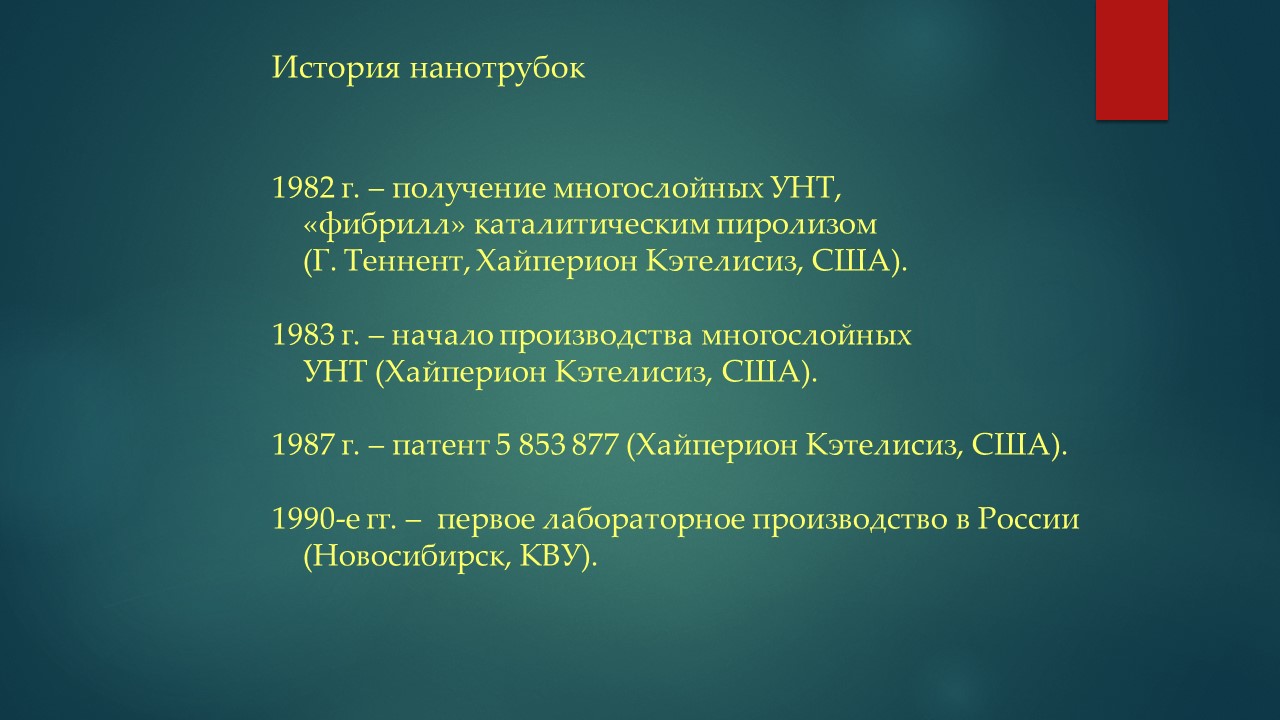 История нанотрубок

1982 г. – получение многослойных УНТ, «фибрилл» каталитическим пиролизом (Г. Теннент, Хайперион Кэтелисиз, США).

1983 г. – начало производства многослойных УНТ (Хайперион Кэтелисиз, США).

1987 г. – патент 5 853 877 (Хайперион Кэтелисиз, США).

1990-е гг. – первое лабораторное производство в России (Новосибирск, КВУ).